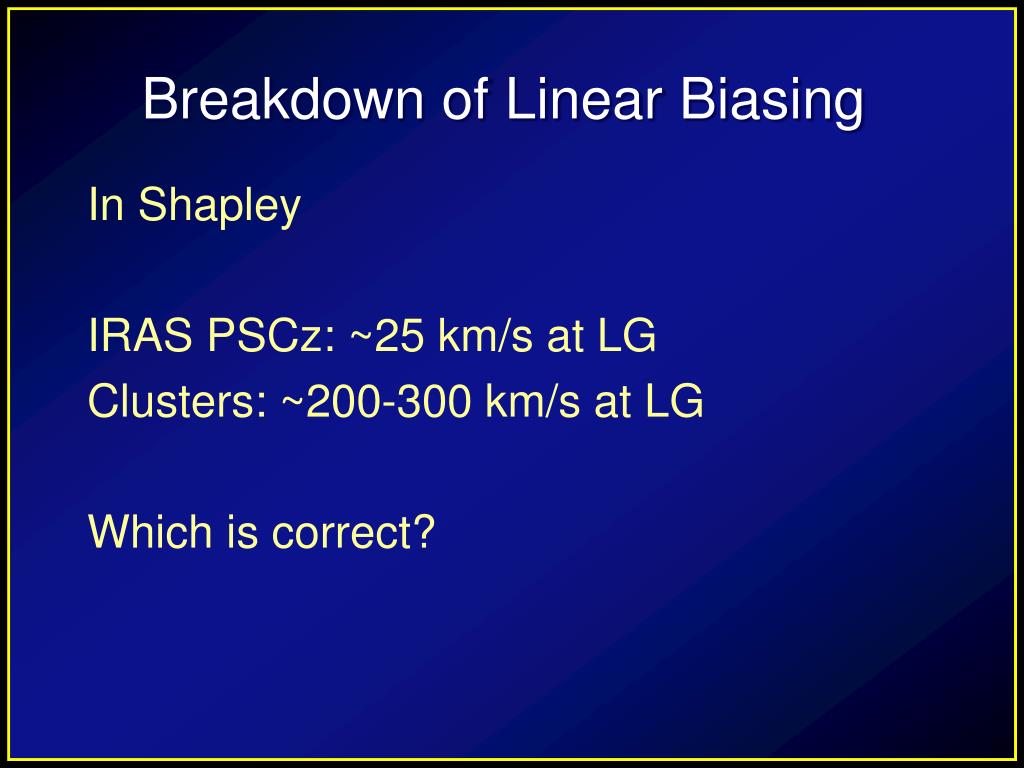 Breakdown of Linear Biasing

In Shapley

IRAS PSCz: ~25 km/s at LG
Clusters: ~200-300 km/s at LG

Which is correct?